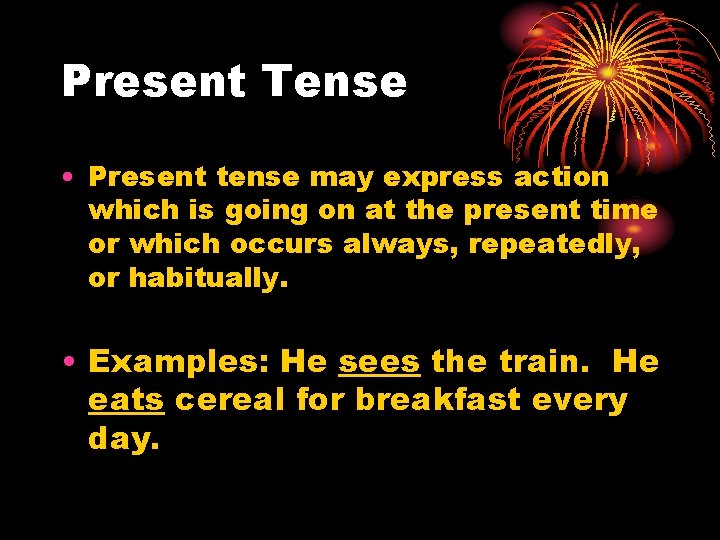 Present Tense

• Present tense may express action which is going on at the present time or which occurs always, repeatedly, or habitually.

• Examples: He sees the train. He eats cereal for breakfast every day.